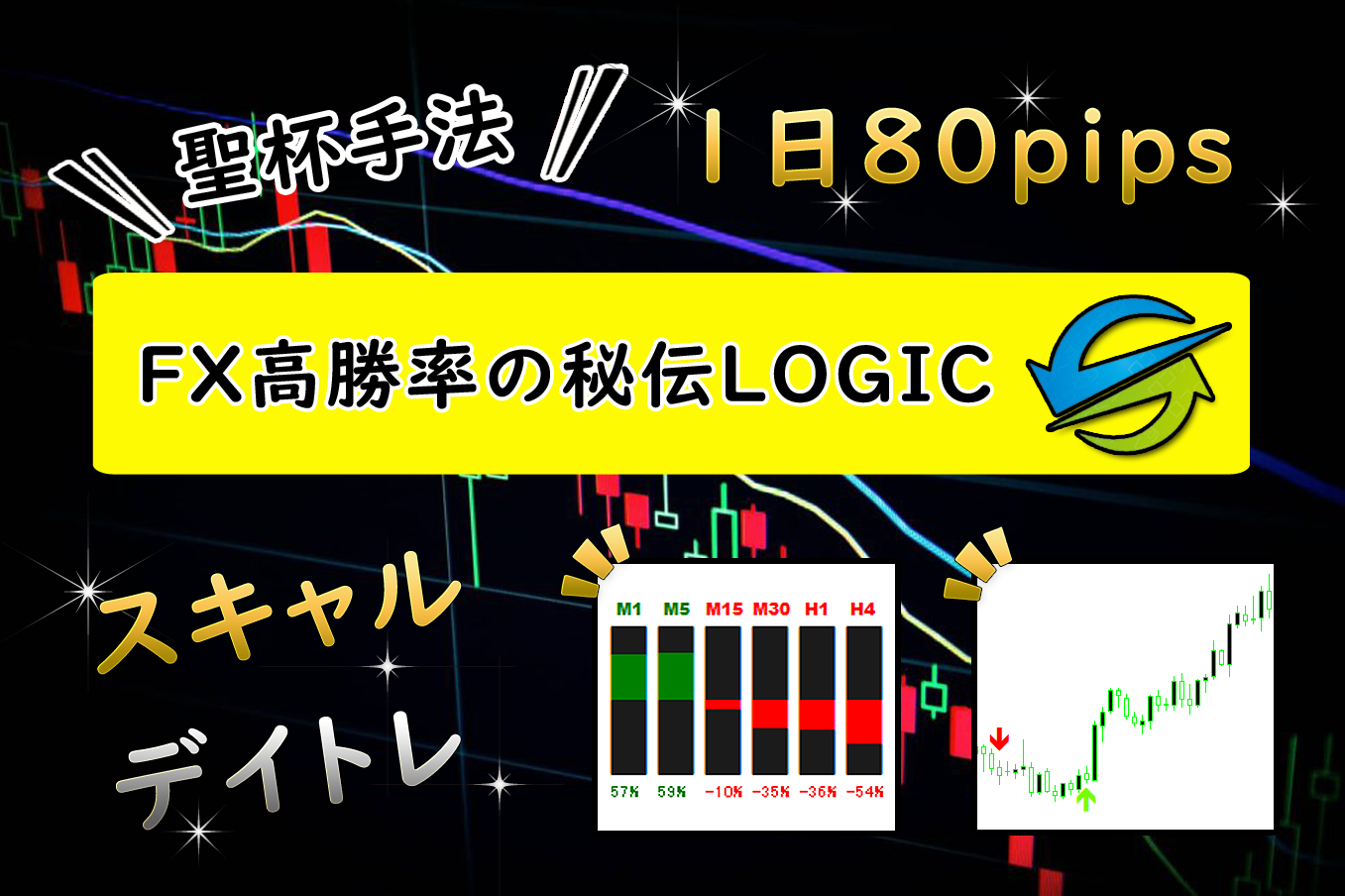 聖杯手法

１日80pips

FX高勝率の秘伝LOGIC

スキャル

デイトレ

| M1 | M5 | M15 | M30 | H1 | H4 |
|---|---|---|---|---|---|
| 57% | 59% | -10% | -35% | -36% | -54% |